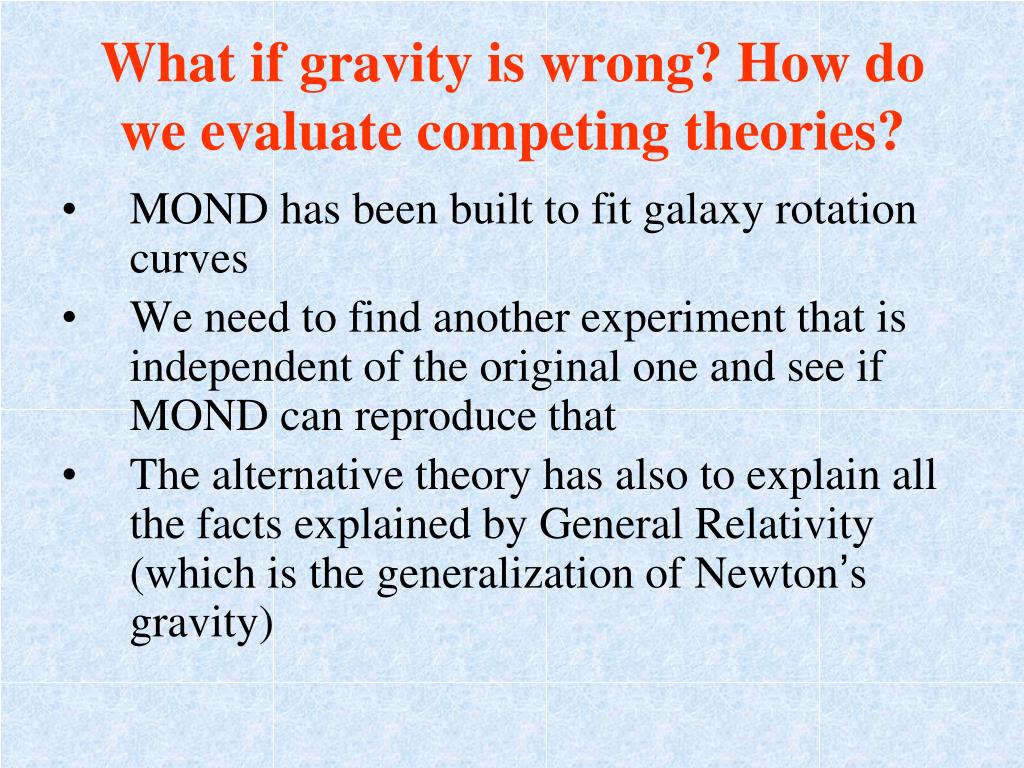 What if gravity is wrong? How do we evaluate competing theories?

• MOND has been built to fit galaxy rotation curves
• We need to find another experiment that is independent of the original one and see if MOND can reproduce that
• The alternative theory has also to explain all the facts explained by General Relativity (which is the generalization of Newton's gravity)